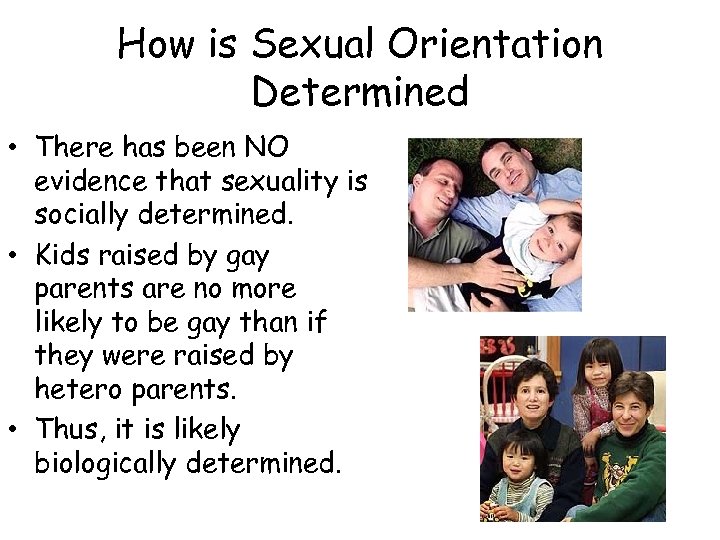 How is Sexual Orientation Determined

• There has been NO evidence that sexuality is socially determined.
• Kids raised by gay parents are no more likely to be gay than if they were raised by hetero parents.
• Thus, it is likely biologically determined.